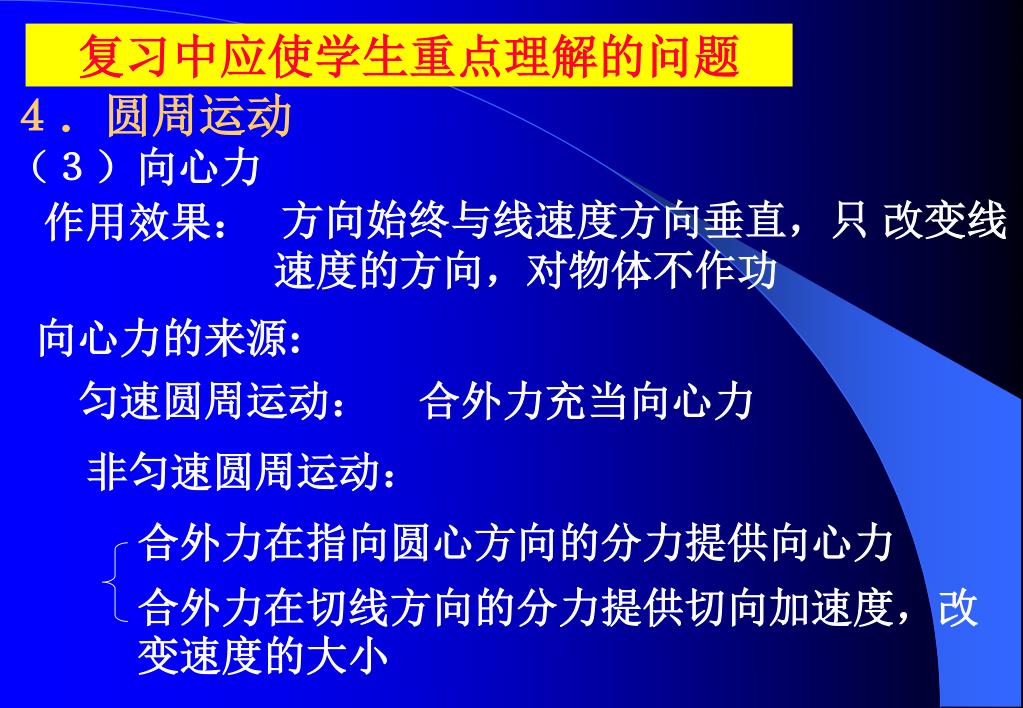 复习中应使学生重点理解的问题

4．圆周运动

（３）向心力

作用效果： 方向始终与线速度方向垂直，只 改变线速度的方向，对物体不作功

向心力的来源：

匀速圆周运动： 合外力充当向心力

非匀速圆周运动：

合外力在指向圆心方向的分力提供向心力

合外力在切线方向的分力提供切向加速度，改变速度的大小